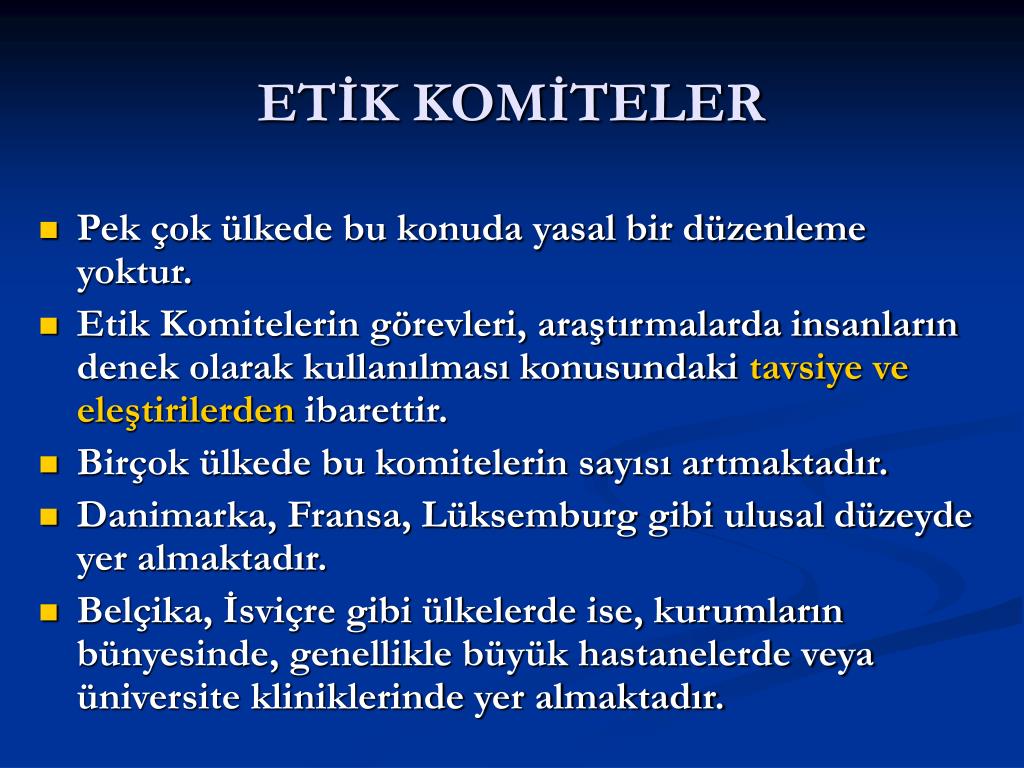 ETİK KOMİTELER

Pek çok ülkede bu konuda yasal bir düzenleme yoktur.

Etik Komitelerin görevleri, araştırmalarda insanların denek olarak kullanılması konusundaki tavsiye ve eleştirilerden ibarettir.

Birçok ülkede bu komitelerin sayısı artmaktadır.

Danimarka, Fransa, Lüksemburg gibi ulusal düzeyde yer almaktadır.

Belçika, İsviçre gibi ülkelerde ise, kurumların bünyesinde, genellikle büyük hastanelerde veya üniversite kliniklerinde yer almaktadır.